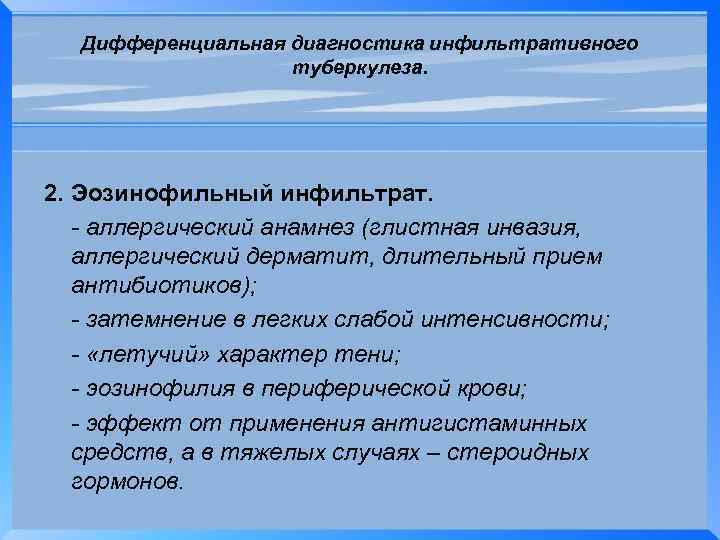 Дифференциальная диагностика инфильтративного туберкулеза.

2. Эозинофильный инфильтрат.

- аллергический анамнез (глистная инвазия, аллергический дерматит, длительный прием антибиотиков);

- затемнение в легких слабой интенсивности;

- «летучий» характер тени;

- эозинофилия в периферической крови;

- эффект от применения антигистаминных средств, а в тяжелых случаях – стероидных гормонов.